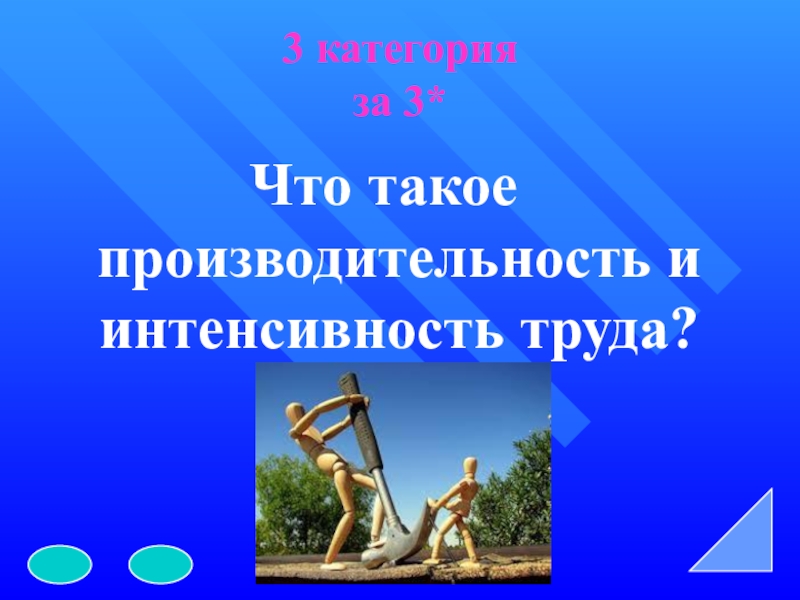 3 категория
за 3*

Что такое производительность и интенсивность труда?